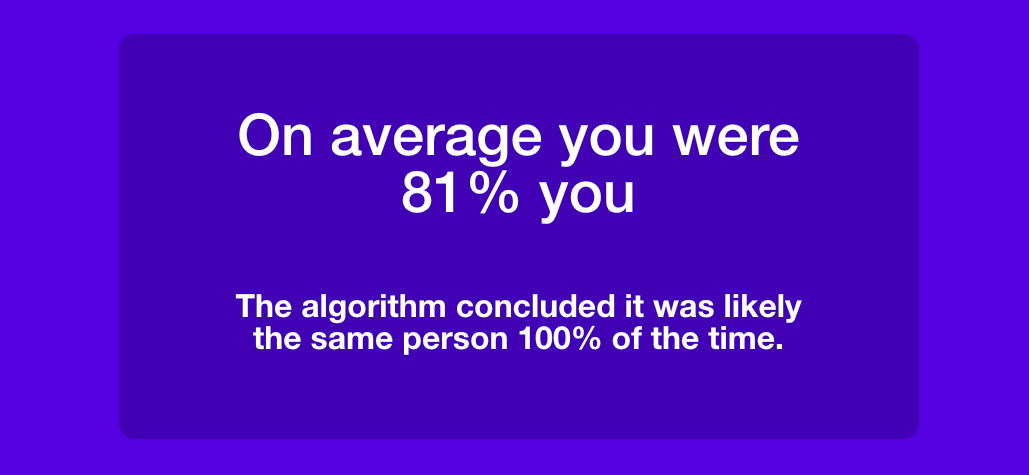 On average you were 81% you

The algorithm concluded it was likely the same person 100% of the time.